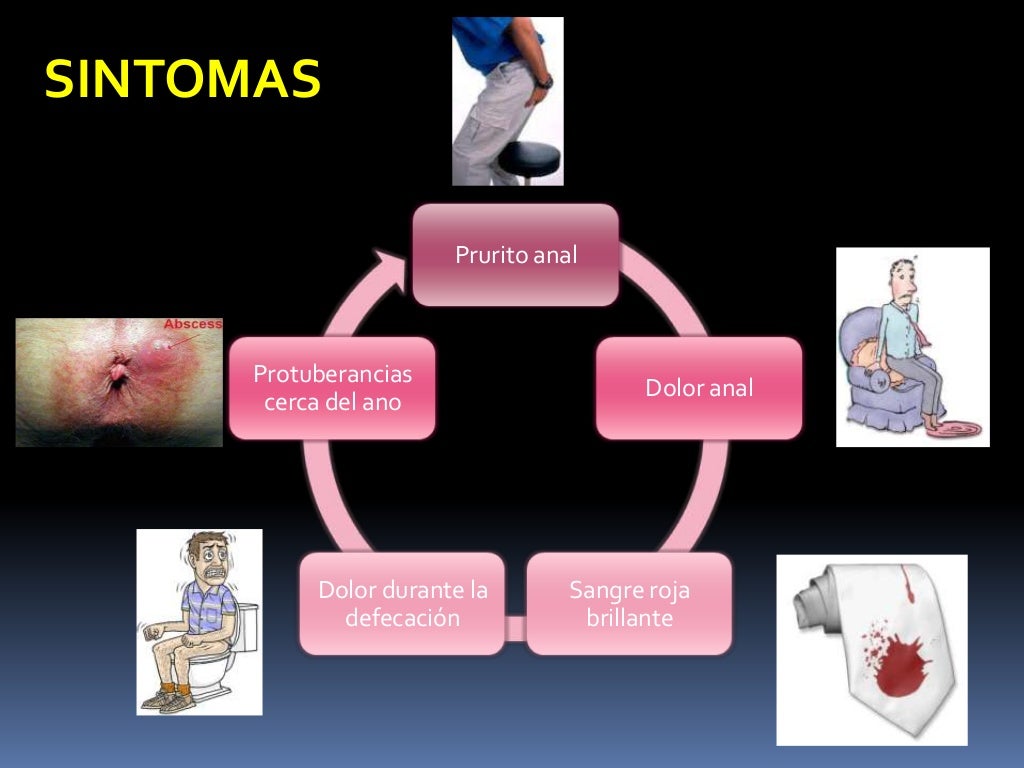 SINTOMAS

Prurito anal

Dolor anal

Sangre roja brillante

Dolor durante la defecación

Protuberancias cerca del ano

Abscess